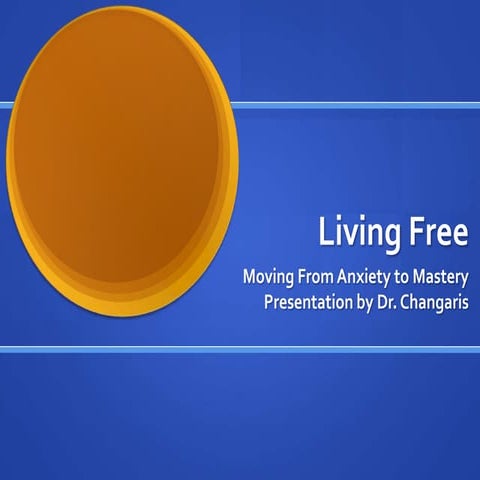 Living Free

Moving From Anxiety to Mastery
Presentation by Dr. Changaris